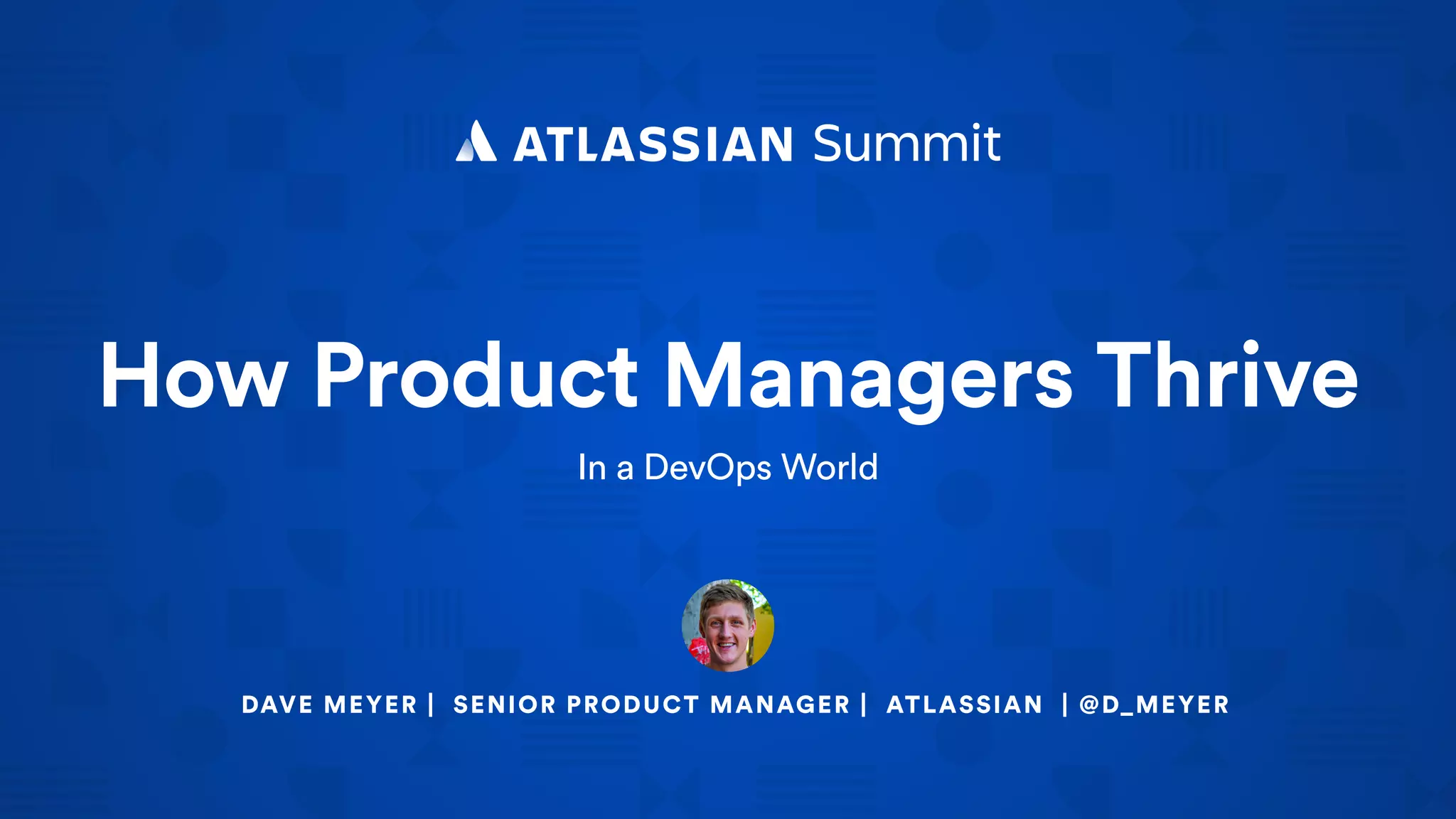 ATLASSIAN Summit

How Product Managers Thrive

In a DevOps World

DAVE MEYER | SENIOR PRODUCT MANAGER | ATLASSIAN | @D_MEYER